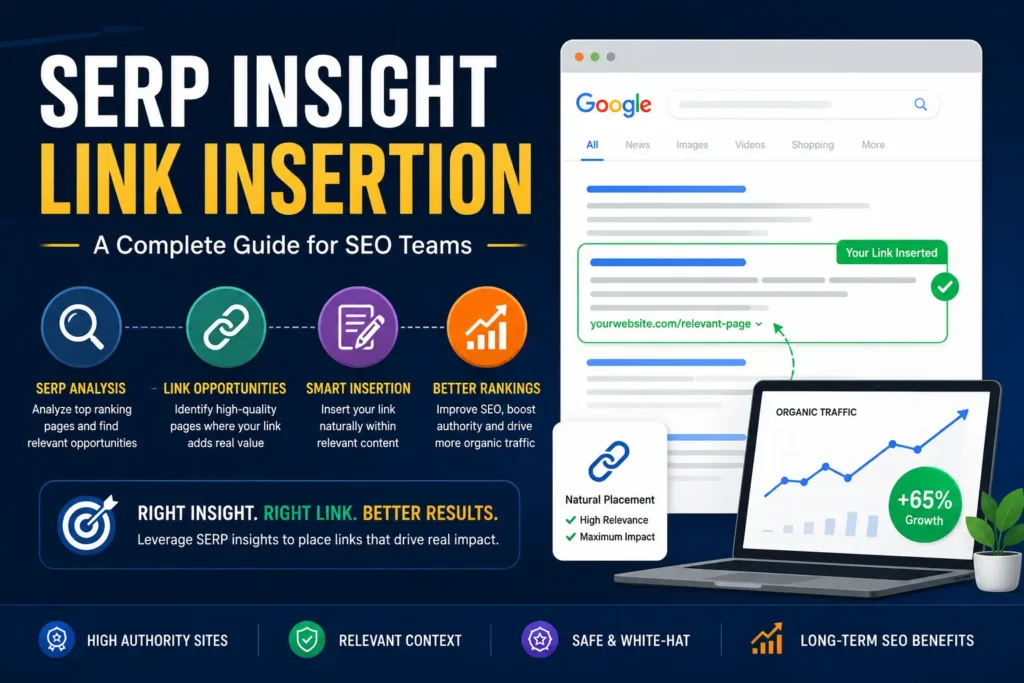 SERP INSIGHT
LINK INSERTION

A Complete Guide for SEO Teams

SERP ANALYSIS
Analyze top ranking pages and find relevant opportunities

LINK OPPORTUNITIES
Identify high-quality pages where your link adds real value

SMART INSERTION
Insert your link naturally within relevant content

BETTER RANKINGS
Improve SEO, boost authority and drive more organic traffic

RIGHT INSIGHT. RIGHT LINK. BETTER RESULTS.
Leverage SERP insights to place links that drive real impact.

Google

All News Images Videos Shopping More

Your Link Inserted

yourwebsite.com/relevant-page

Natural Placement
High Relevance
Maximum Impact

ORGANIC TRAFFIC

+65%
Growth

HIGH AUTHORITY SITES
RELEVANT CONTEXT
SAFE & WHITE-HAT
LONG-TERM SEO BENEFITS